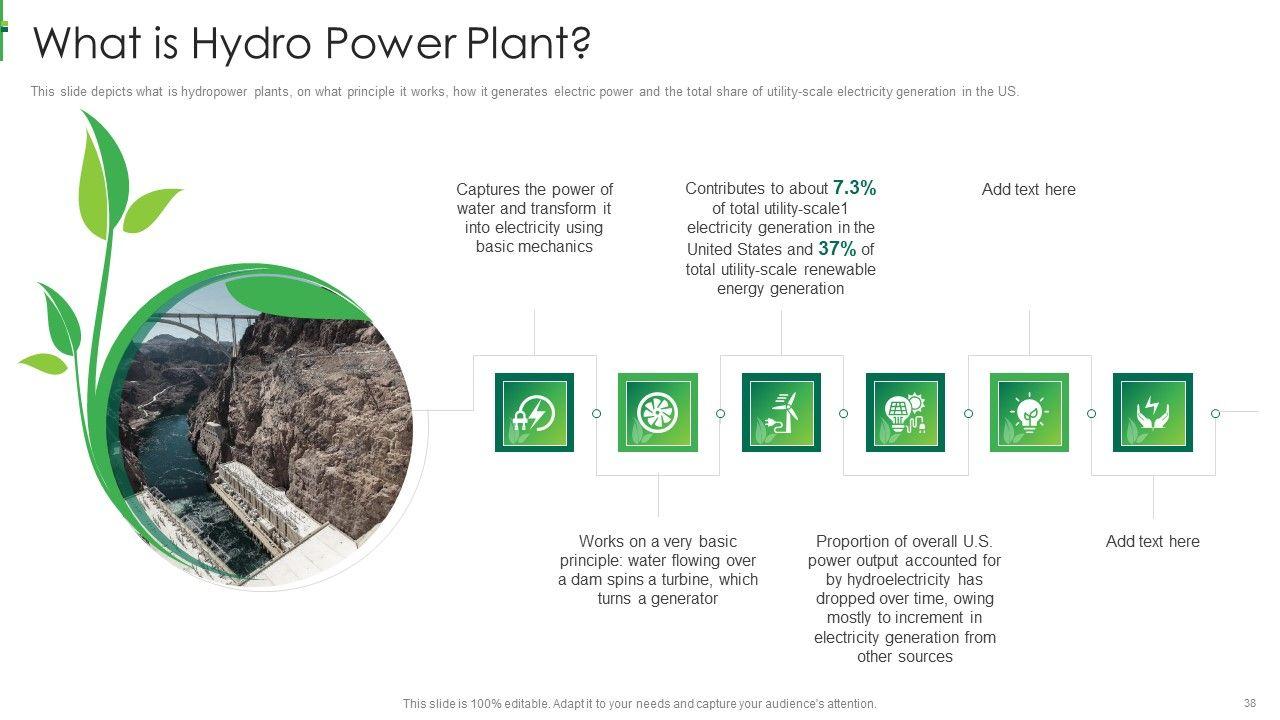 What is Hydro Power Plant?

This slide depicts what is hydropower plants, on what principle it works, how it generates electric power and the total share of utility-scale electricity generation in the US.

Captures the power of water and transform it into electricity using basic mechanics

Contributes to about 7.3% of total utility-scale1 electricity generation in the United States and 37% of total utility-scale renewable energy generation

Add text here

Works on a very basic principle: water flowing over a dam spins a turbine, which turns a generator

Proportion of overall U.S. power output accounted for by hydroelectricity has dropped over time, owing mostly to increment in electricity generation from other sources

Add text here

This slide is 100% editable. Adapt it to your needs and capture your audience's attention.

38